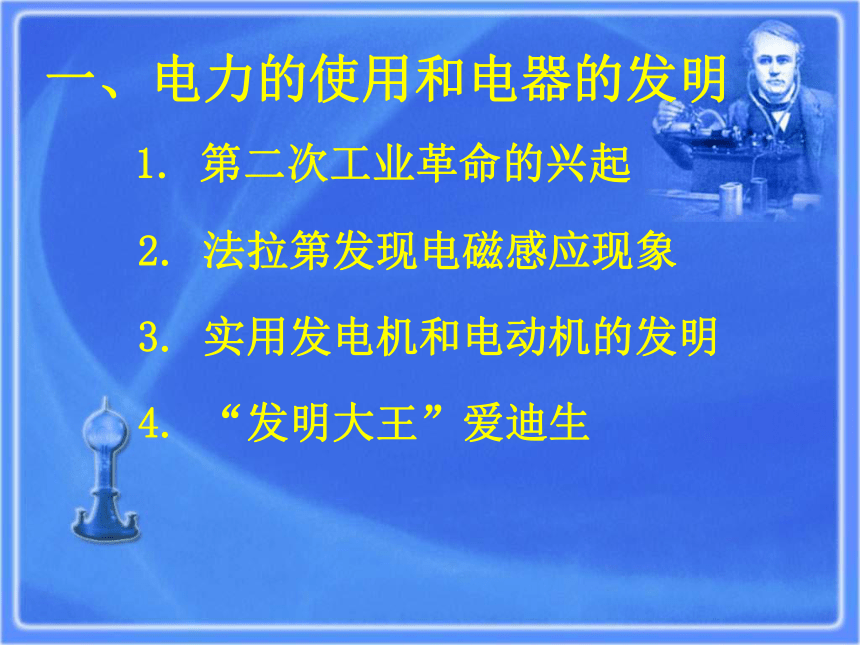 一、电力的使用和电器的发明

1. 第二次工业革命的兴起

2. 法拉第发现电磁感应现象

3. 实用发电机和电动机的发明

4. “发明大王”爱迪生